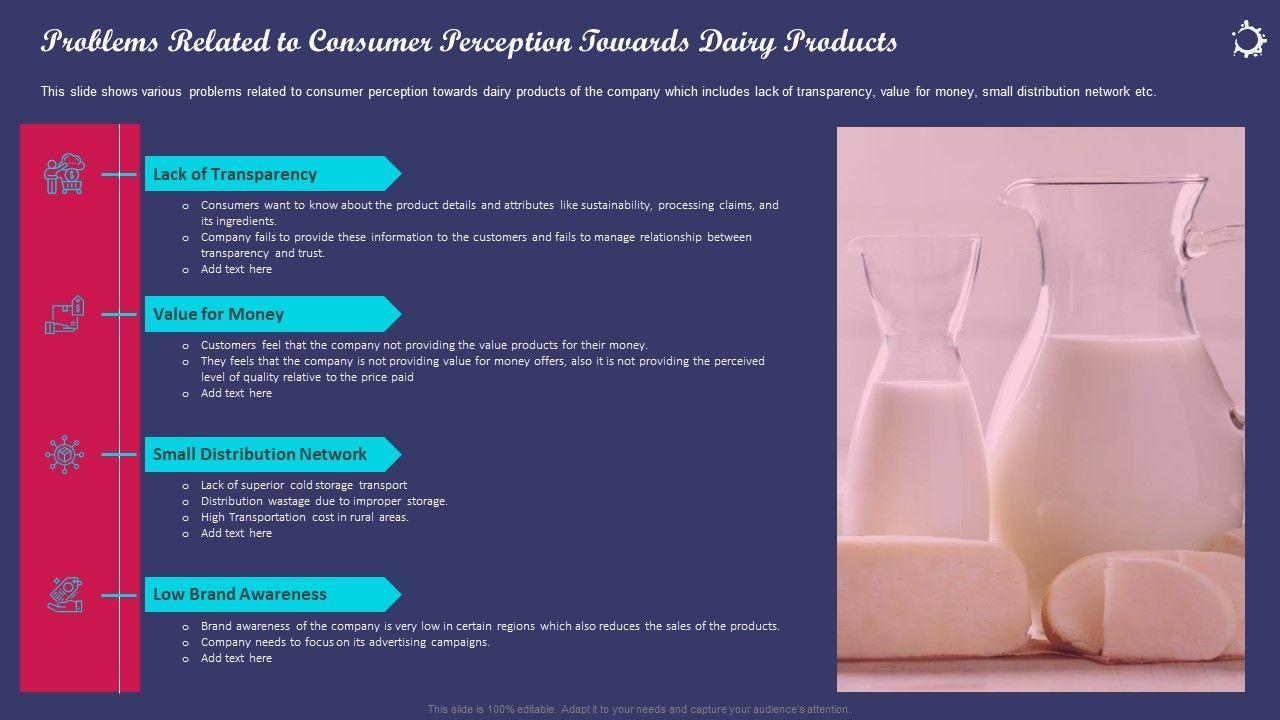 Problems Related to Consumer Perception Towards Dairy Products

This slide shows various problems related to consumer perception towards dairy products of the company which includes lack of transparency, value for money, small distribution network etc.

Lack of Transparency

o Consumers want to know about the product details and attributes like sustainability, processing claims, and its ingredients.
o Company fails to provide these information to the customers and fails to manage relationship between transparency and trust.
o Add text here

Value for Money

o Customers feel that the company not providing the value products for their money.
o They feels that the company is not providing value for money offers, also it is not providing the perceived level of quality relative to the price paid
o Add text here

Small Distribution Network

o Lack of superior cold storage transport
o Distribution wastage due to improper storage.
o High Transportation cost in rural areas.
o Add text here

Low Brand Awareness

o Brand awareness of the company is very low in certain regions which also reduces the sales of the products.
o Company needs to focus on its advertising campaigns.
o Add text here

This slide is 100% editable. Adapt it to your needs and capture your audience's attention.